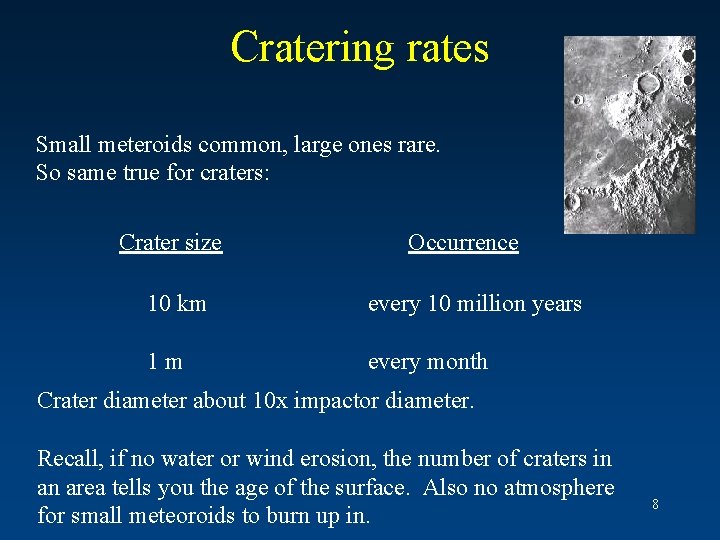 Cratering rates

Small meteroids common, large ones rare.
So same true for craters:

| Crater size | Occurrence |
|---|---|
| 10 km | every 10 million years |
| 1 m | every month |

Crater diameter about 10x impactor diameter.

Recall, if no water or wind erosion, the number of craters in an area tells you the age of the surface. Also no atmosphere for small meteoroids to burn up in.

8